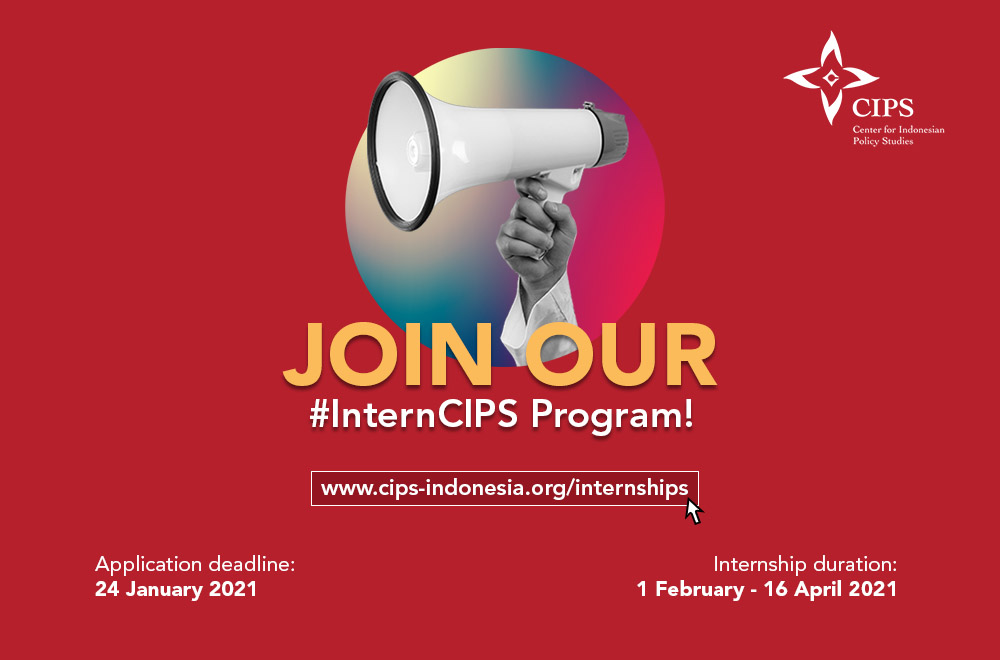 CIPS
Center for Indonesian Policy Studies

JOIN OUR
#InternCIPS Program!

www.cips-indonesia.org/internships

Application deadline:
24 January 2021

Internship duration:
1 February - 16 April 2021